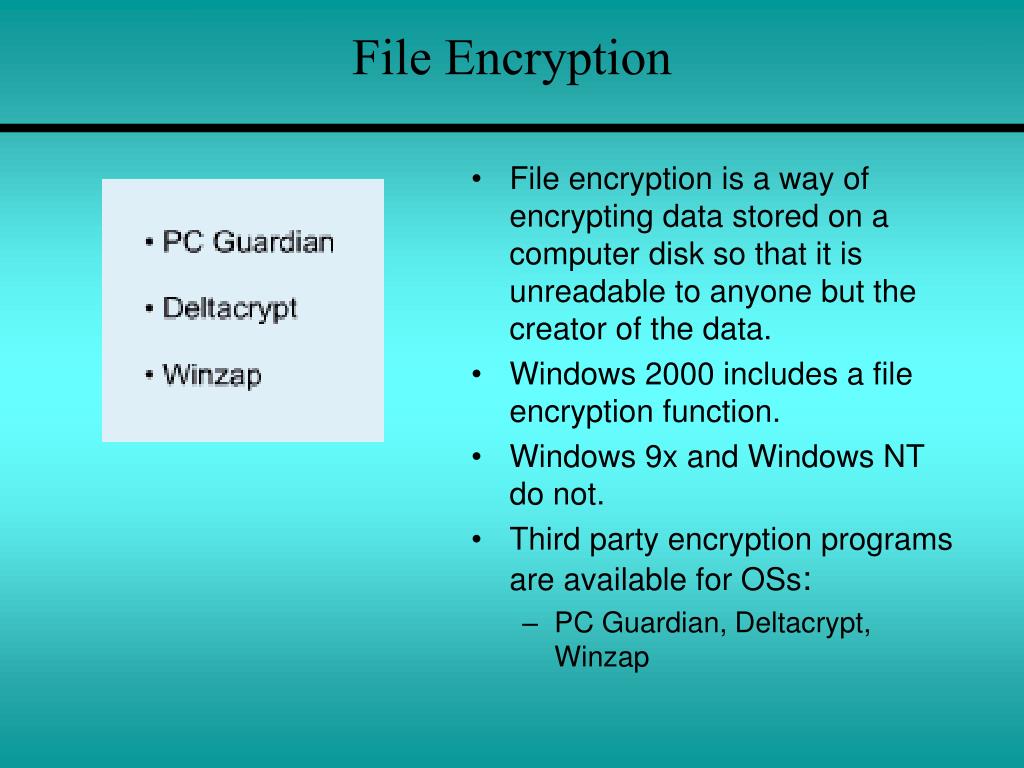 File Encryption

• PC Guardian
• Deltacrypt
• Winzap

• File encryption is a way of encrypting data stored on a computer disk so that it is unreadable to anyone but the creator of the data.
• Windows 2000 includes a file encryption function.
• Windows 9x and Windows NT do not.
• Third party encryption programs are available for OSs:
– PC Guardian, Deltacrypt, Winzap